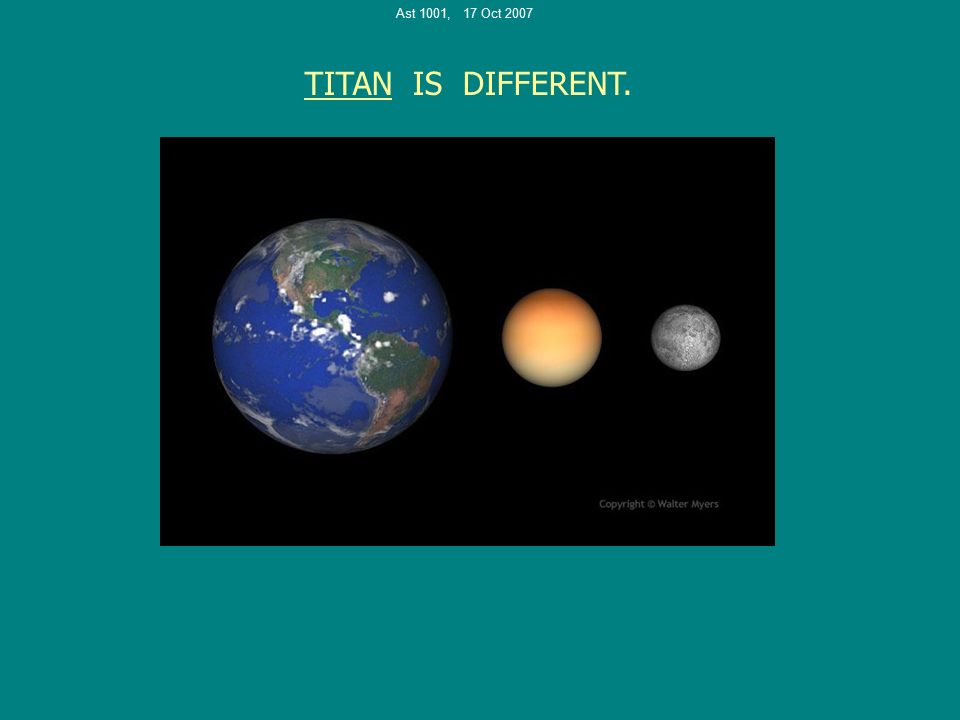 Ast 1001, 17 Oct 2007

TITAN IS DIFFERENT.

Copyright © Walter Myers